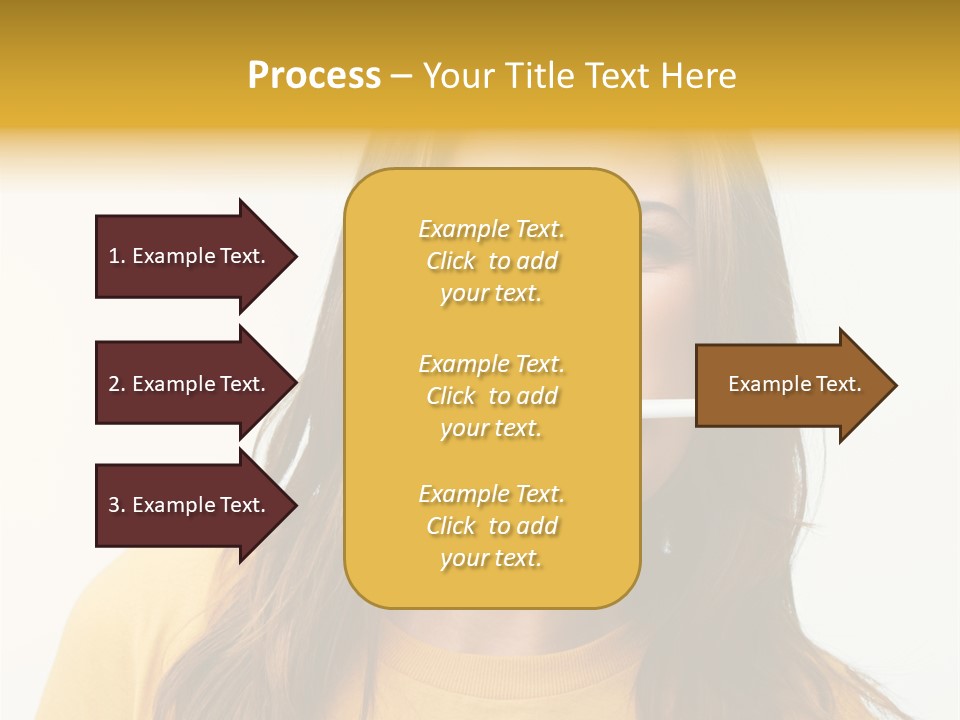 Process – Your Title Text Here

1. Example Text.

2. Example Text.

3. Example Text.

Example Text. Click to add your text.

Example Text. Click to add your text.

Example Text. Click to add your text.

Example Text.